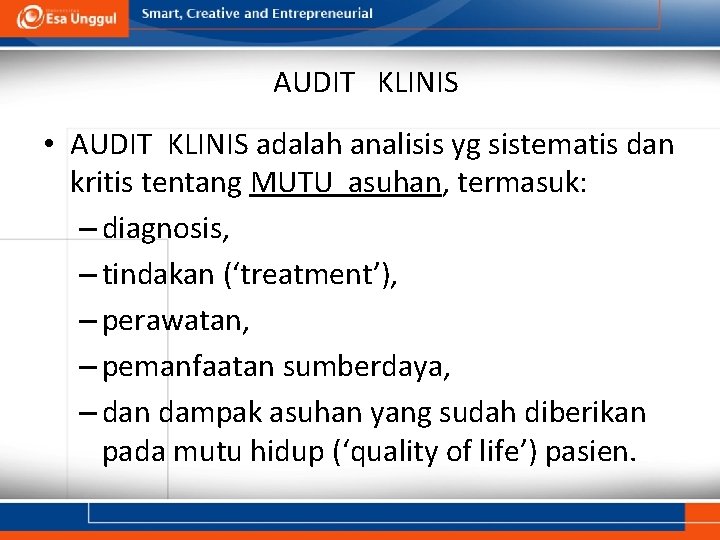 Esa Unggul

Smart, Creative and Entrepreneurial

AUDIT KLINIS

• AUDIT KLINIS adalah analisis yg sistematis dan kritis tentang MUTU asuhan, termasuk:

– diagnosis,

– tindakan (‘treatment’),

– perawatan,

– pemanfaatan sumberdaya,

– dan dampak asuhan yang sudah diberikan pada mutu hidup (‘quality of life’) pasien.